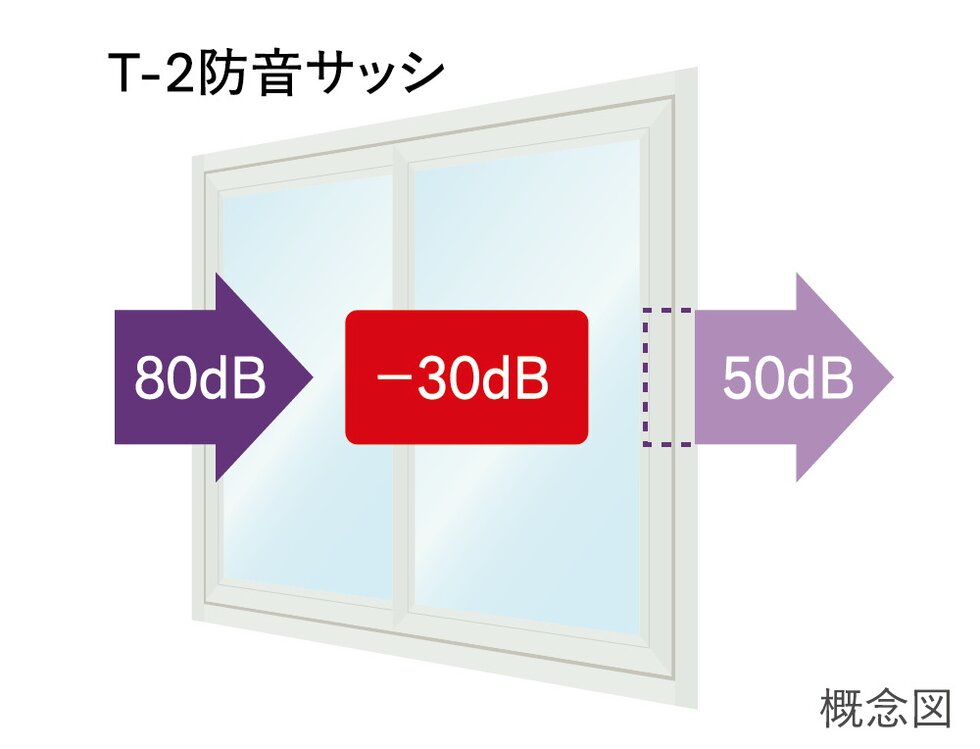 T-2防音サッシ

80dB

−30dB

50dB

概念図